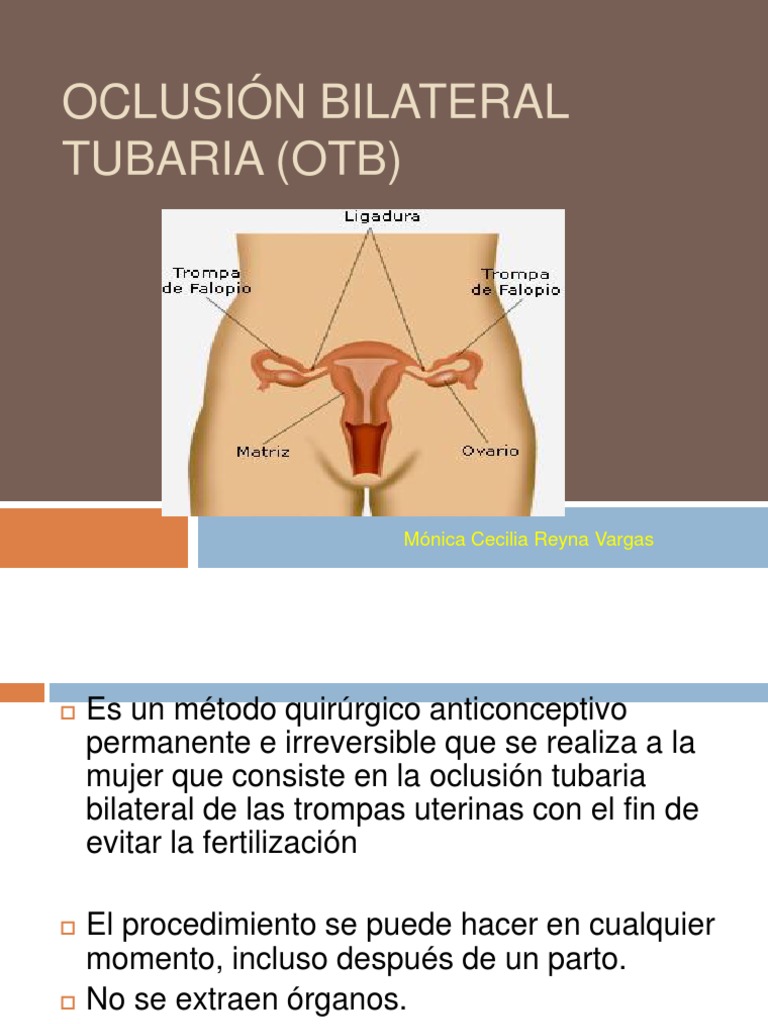 OCLUSIÓN BILATERAL TUBARIA (OTB)

Ligadura

Trompa de Falopio

Trompa de Falopio

Matriz

Ovario

Mónica Cecilia Reyna Vargas

Es un método quirúrgico anticonceptivo permanente e irreversible que se realiza a la mujer que consiste en la oclusión tubaria bilateral de las trompas uterinas con el fin de evitar la fertilización

El procedimiento se puede hacer en cualquier momento, incluso después de un parto.

No se extraen órganos.